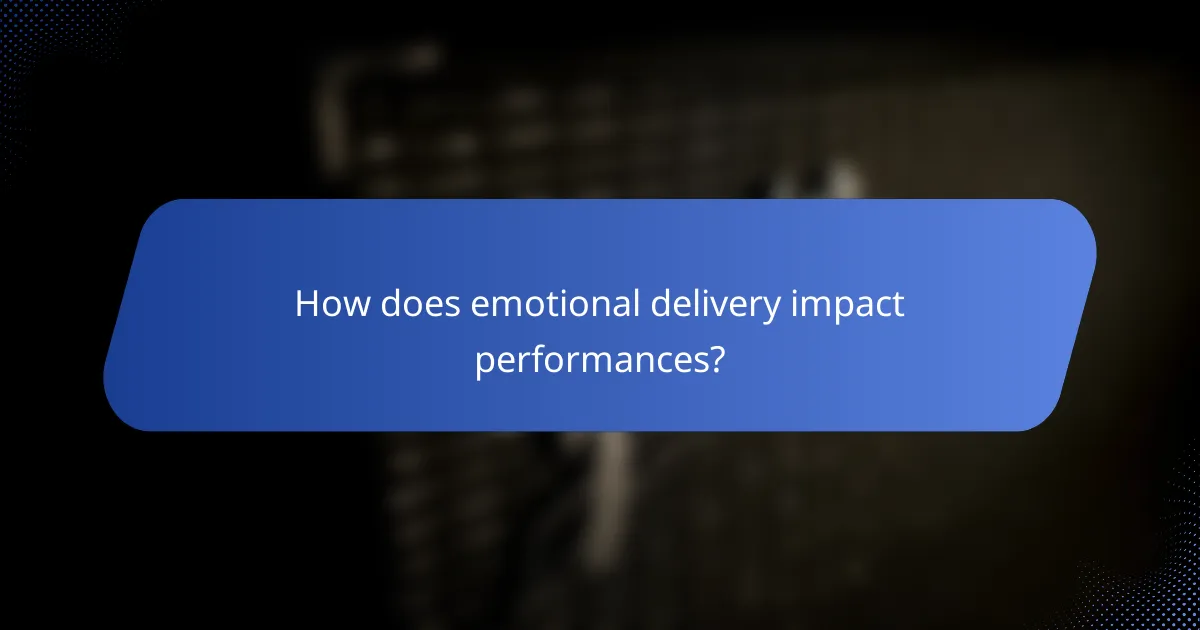 How does emotional delivery impact performances?